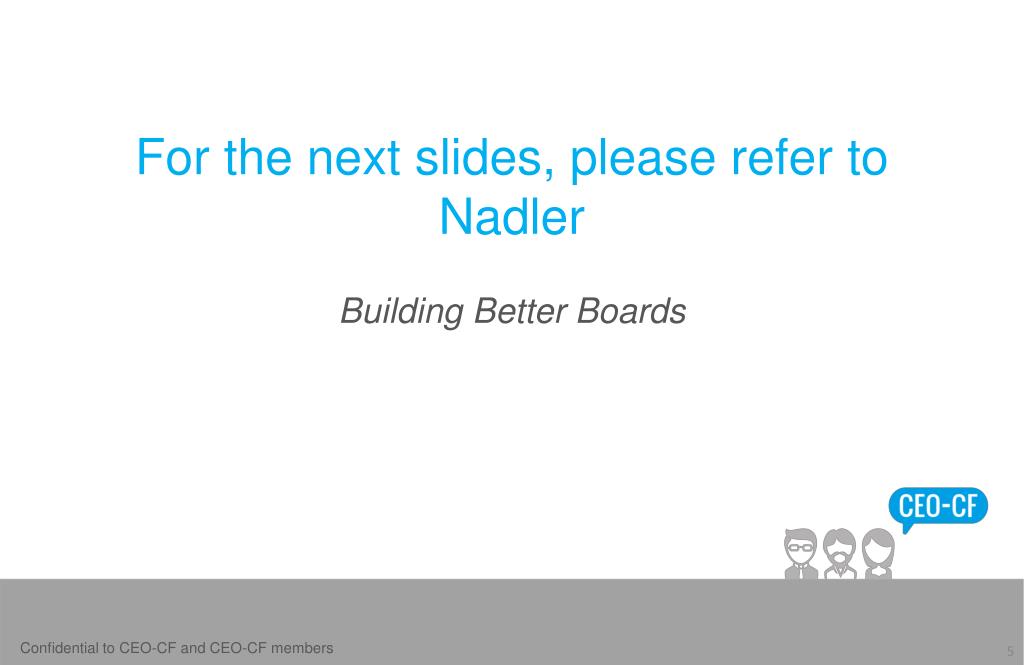 For the next slides, please refer to Nadler

Building Better Boards

CEO-CF

Confidential to CEO-CF and CEO-CF members

5